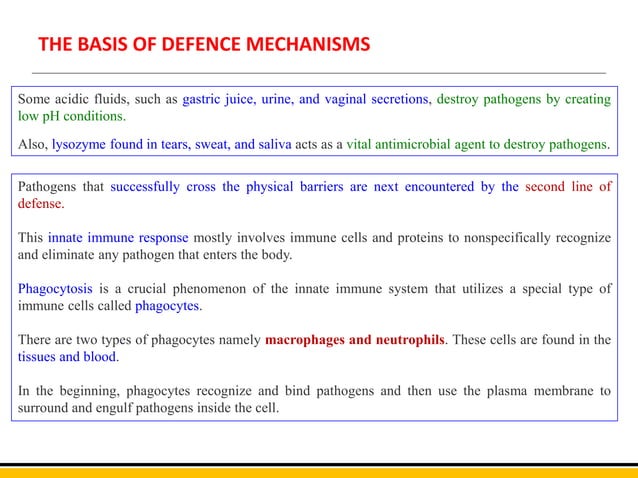 THE BASIS OF DEFENCE MECHANISMS

Some acidic fluids, such as gastric juice, urine, and vaginal secretions, destroy pathogens by creating low pH conditions.

Also, lysozyme found in tears, sweat, and saliva acts as a vital antimicrobial agent to destroy pathogens.

Pathogens that successfully cross the physical barriers are next encountered by the second line of defense.

This innate immune response mostly involves immune cells and proteins to nonspecifically recognize and eliminate any pathogen that enters the body.

Phagocytosis is a crucial phenomenon of the innate immune system that utilizes a special type of immune cells called phagocytes.

There are two types of phagocytes namely macrophages and neutrophils. These cells are found in the tissues and blood.

In the beginning, phagocytes recognize and bind pathogens and then use the plasma membrane to surround and engulf pathogens inside the cell.